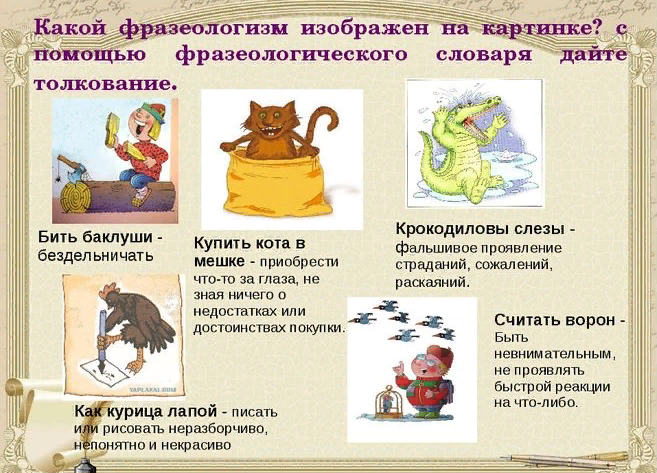 Какой фразеологизм изображен на картинке? с помощью фразеологического словаря дайте толкование.

Бить баклуши - бездельничать

Купить кота в мешке - приобрести что-то за глаза, не зная ничего о недостатках или достоинствах покупки.

Крокодиловы слезы - фальшивое проявление страданий, сожалений, раскаяний.

YAPLAKAL.COM

Как курица лапой - писать или рисовать неразборчиво, непонятно и некрасиво

Считать ворон - Быть невнимательным, не проявлять быстрой реакции на что-либо.